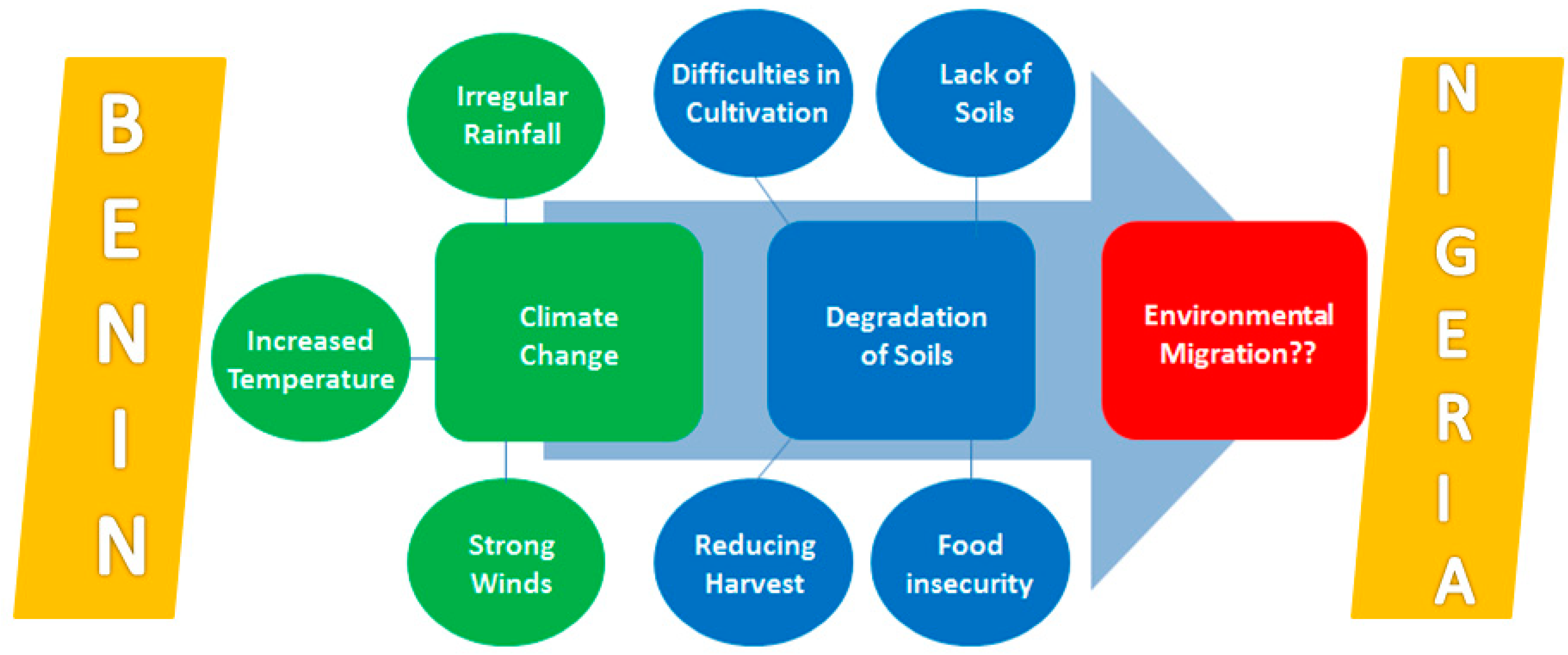 BENIN

Irregular Rainfall

Increased Temperature

Climate Change

Strong Winds

Difficulties in Cultivation

Lack of Soils

Degradation of Soils

Reducing Harvest

Food insecurity

Environmental Migration??

NIGERIA